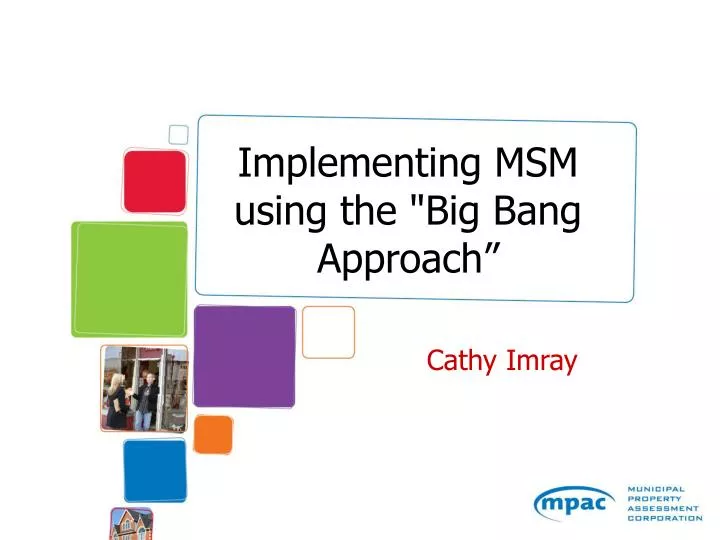 Implementing MSM using the "Big Bang Approach”

Cathy Imray

mpac MUNICIPAL PROPERTY ASSESSMENT CORPORATION